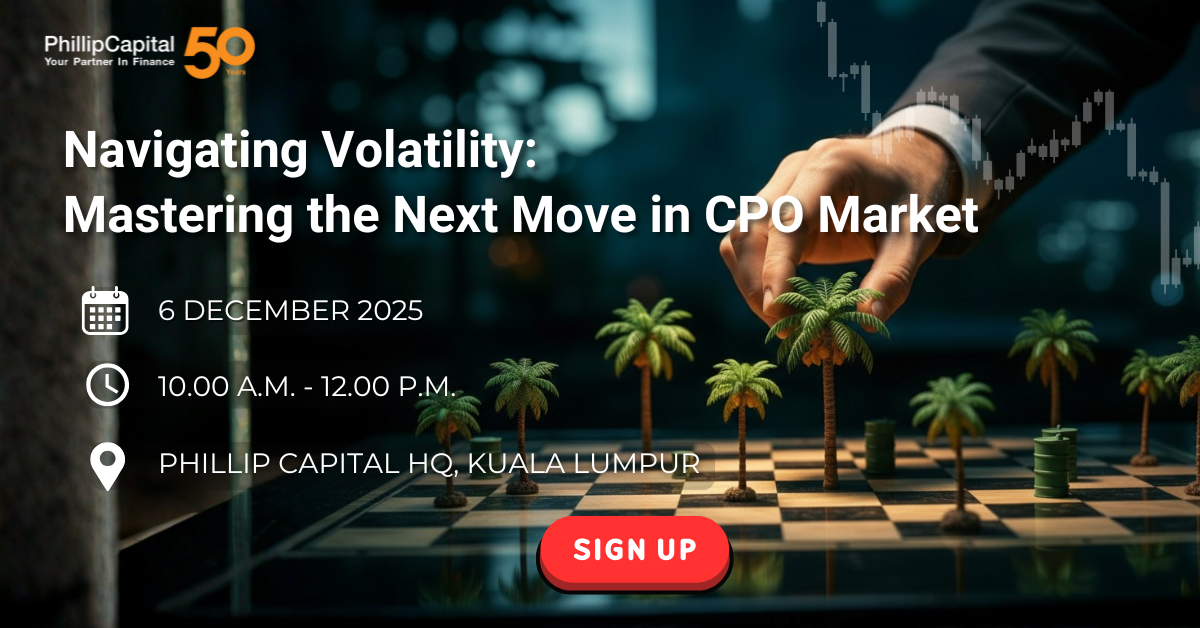 PhillipCapital
Your Partner In Finance
50 Years

Navigating Volatility:
Mastering the Next Move in CPO Market

6 DECEMBER 2025

10.00 A.M. - 12.00 P.M.

PHILLIP CAPITAL HQ, KUALA LUMPUR

SIGN UP